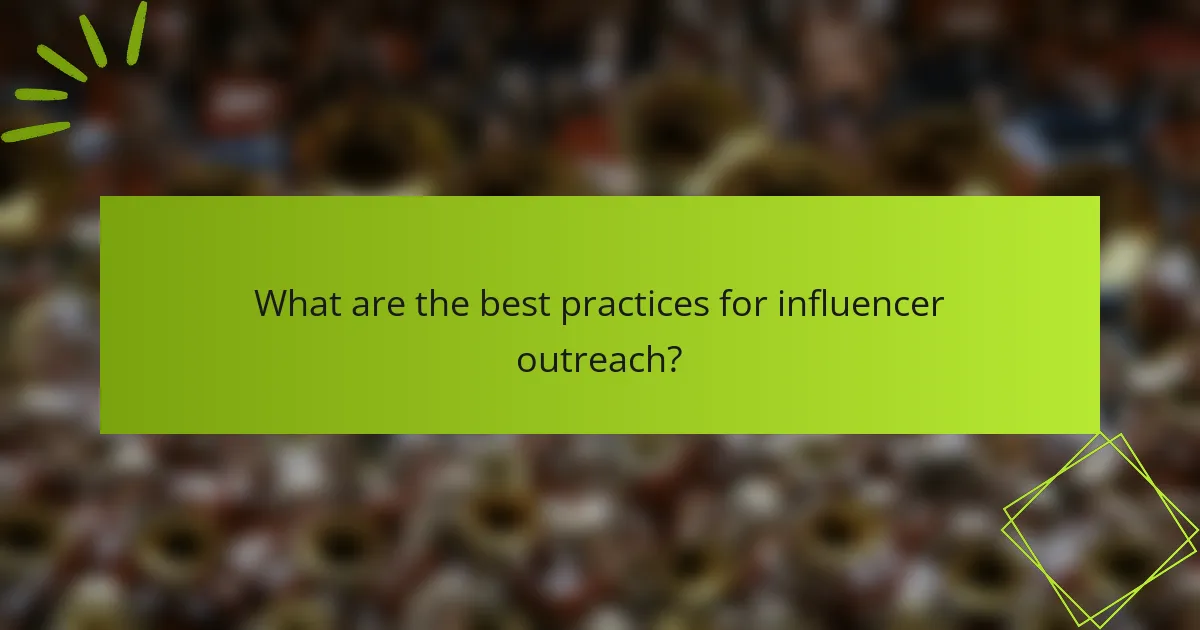 What are the best practices for influencer outreach?